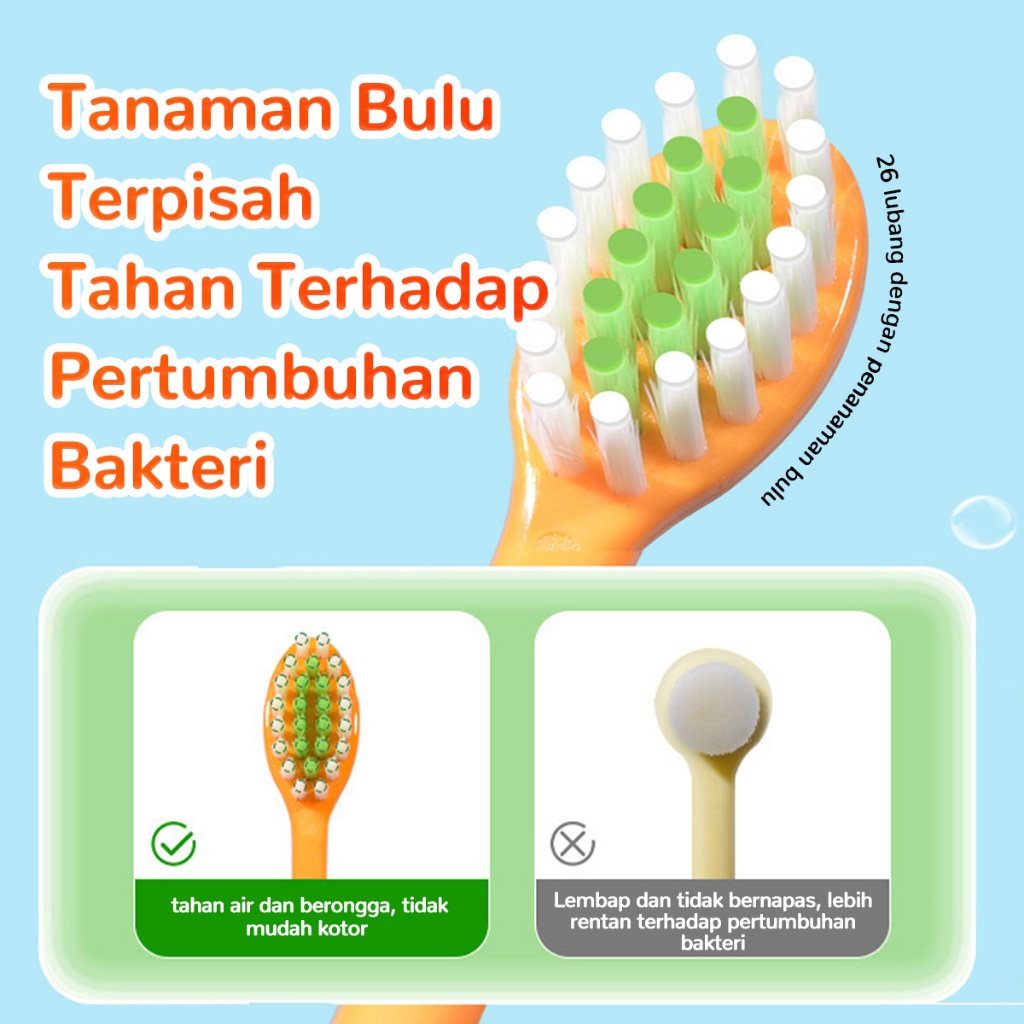 Tanaman Bulu Terpisah
Tahan Terhadap Pertumbuhan Bakteri

26 lubang dengan penanaman bulu

tahan air dan berongga, tidak mudah kotor

Lembap dan tidak bernapas, lebih rentan terhadap pertumbuhan bakteri